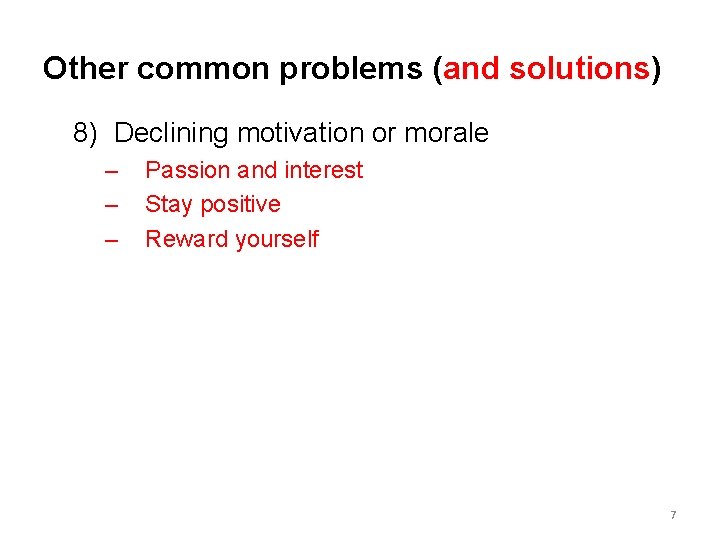 Other common problems (and solutions)

8) Declining motivation or morale

– Passion and interest
– Stay positive
– Reward yourself

7